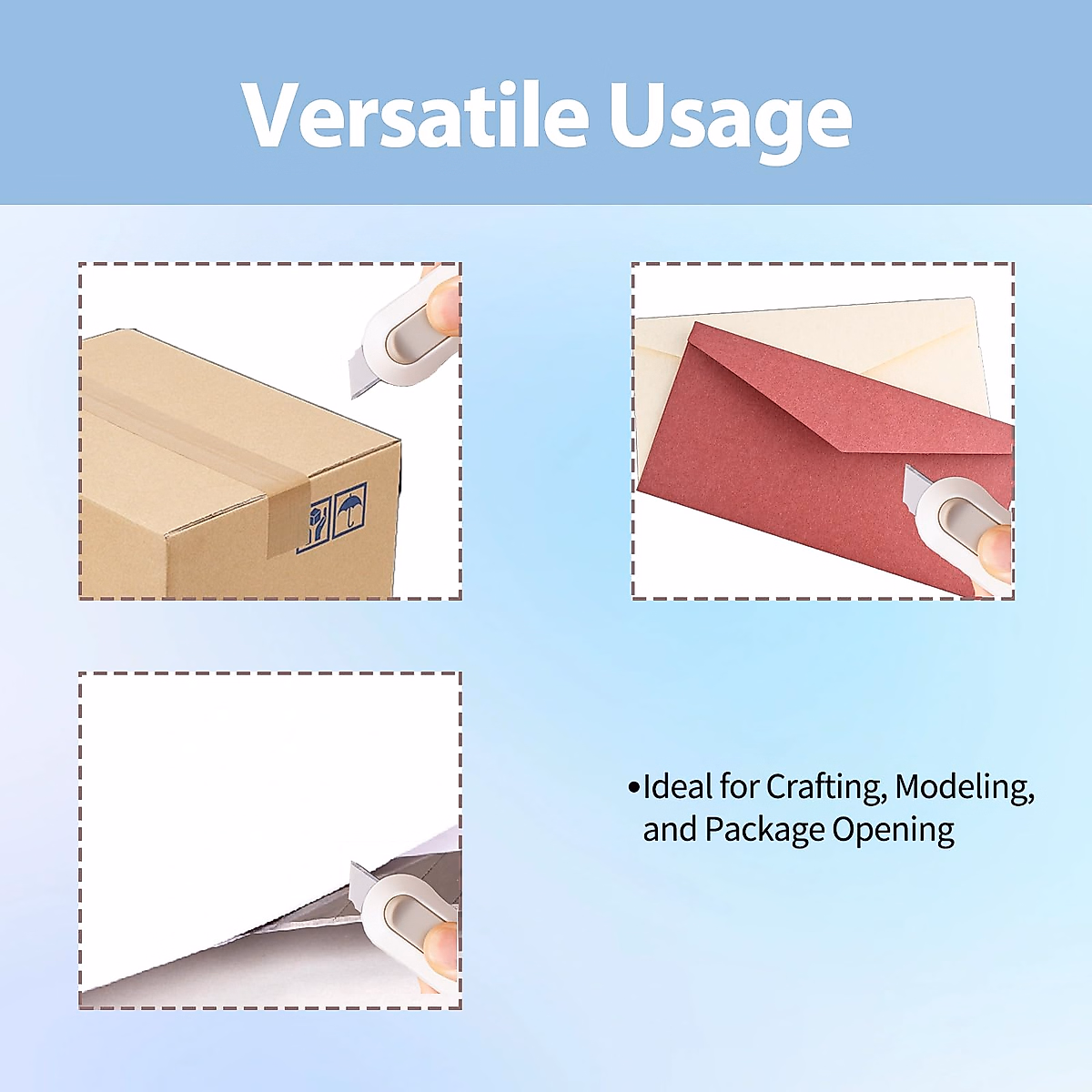 Versatile Usage

•Ideal for Crafting, Modeling, and Package Opening